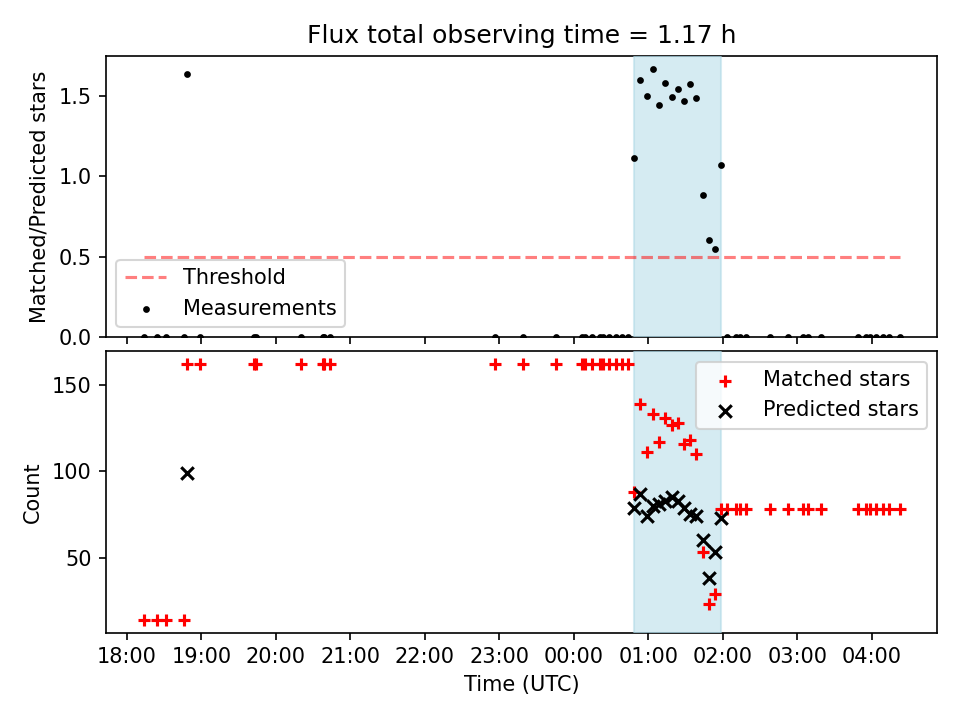 Flux total observing time = 1.17 h

Matched/Predicted stars

1.5
1.0
0.5
0.0

Threshold
Measurements

Count

150
100
50

Matched stars
Predicted stars

18:00 19:00 20:00 21:00 22:00 23:00 00:00 01:00 02:00 03:00 04:00

Time (UTC)